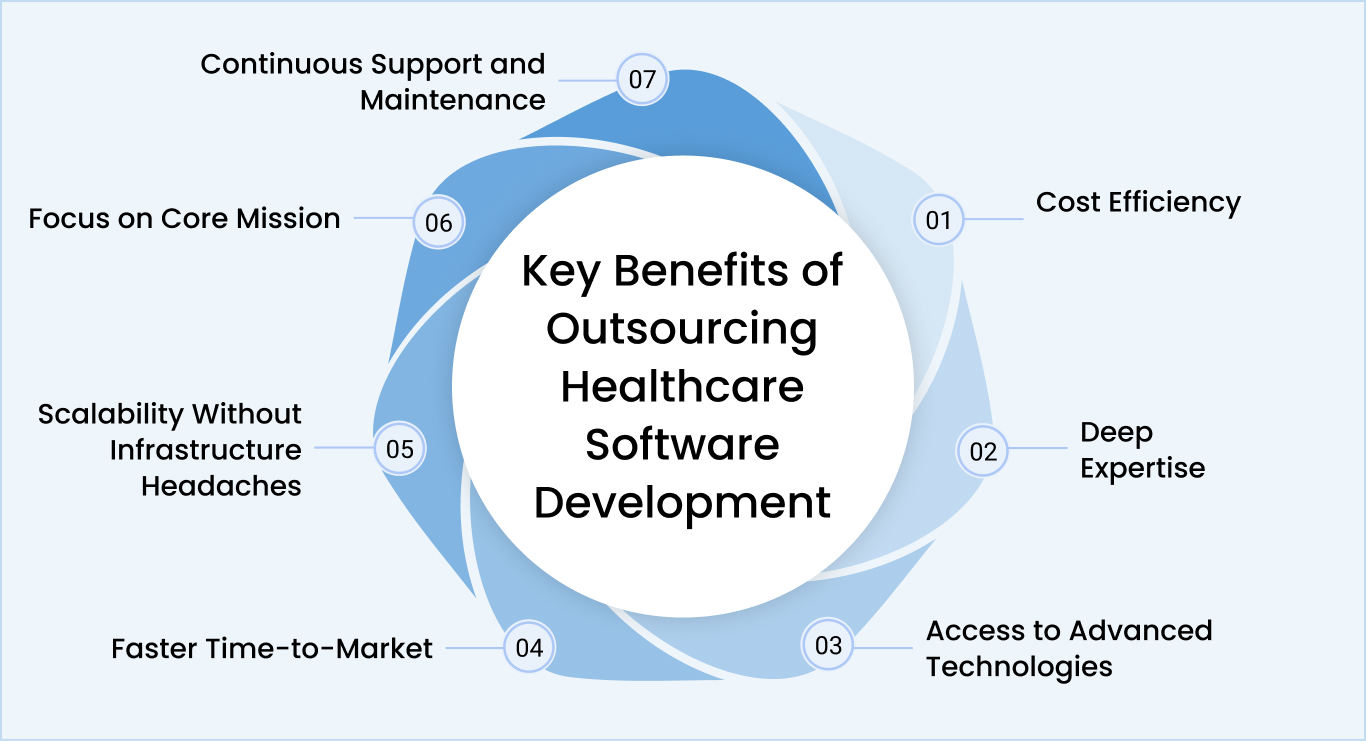 Key Benefits of Outsourcing Healthcare Software Development

01 Cost Efficiency

02 Deep Expertise

03 Access to Advanced Technologies

04 Faster Time-to-Market

05 Scalability Without Infrastructure Headaches

06 Focus on Core Mission

07 Continuous Support and Maintenance